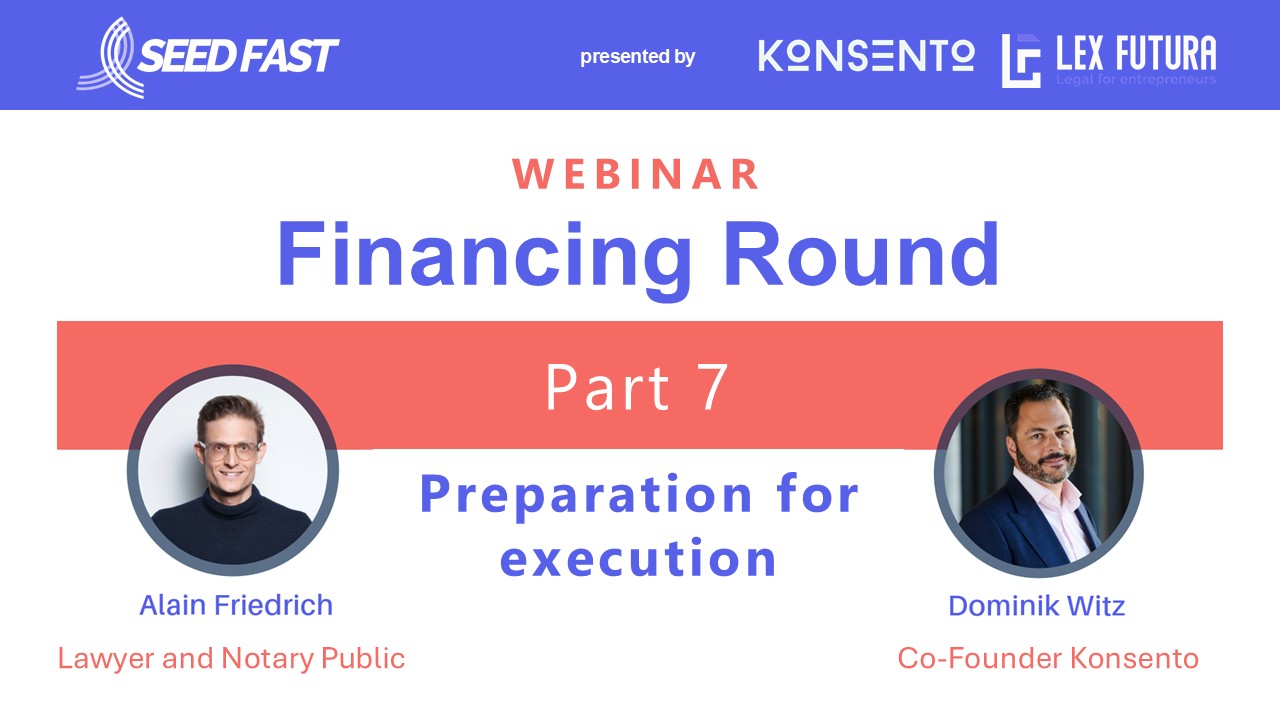 SEED FAST

presented by

KONSENTO

LEX FUTURA
Legal for entrepreneurs

WEBINAR

Financing Round

Part 7

Preparation for execution

Alain Friedrich

Lawyer and Notary Public

Dominik Witz

Co-Founder Konsento